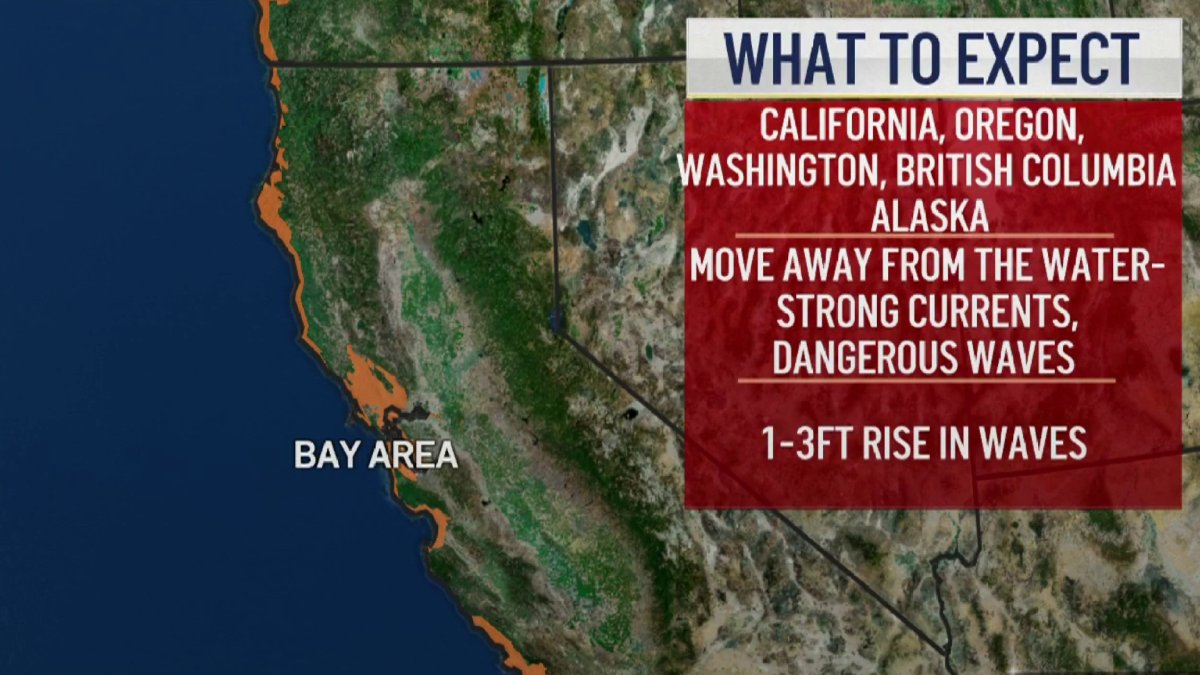 WHAT TO EXPECT

CALIFORNIA, OREGON, WASHINGTON, BRITISH COLUMBIA ALASKA

MOVE AWAY FROM THE WATER- STRONG CURRENTS, DANGEROUS WAVES

1-3FT RISE IN WAVES

BAY AREA